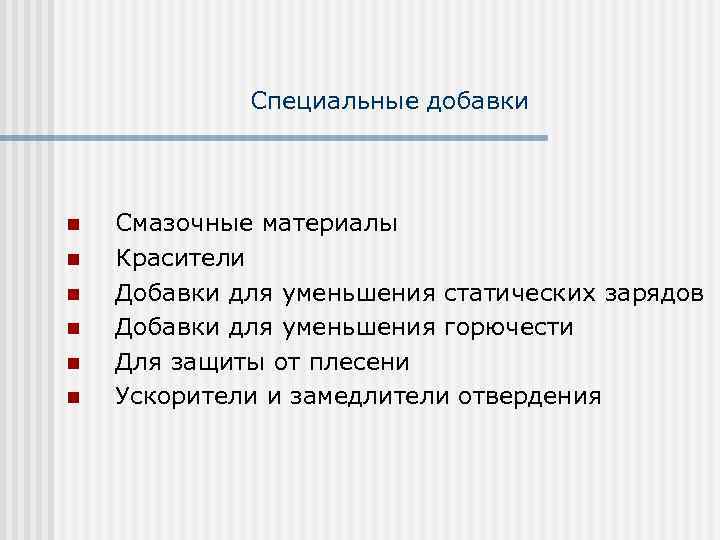 Специальные добавки

- Смазочные материалы
- Красители
- Добавки для уменьшения статических зарядов
- Добавки для уменьшения горючести
- Для защиты от плесени
- Ускорители и замедлители отвердения